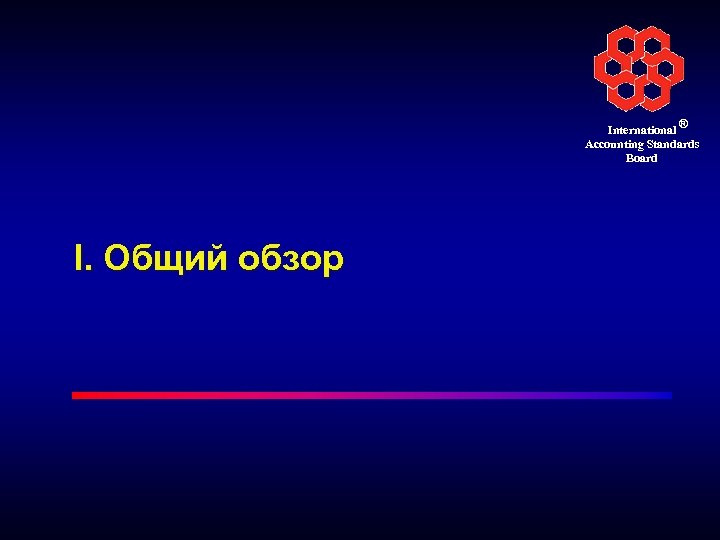 International ®
Accounting Standards
Board

I. Общий обзор